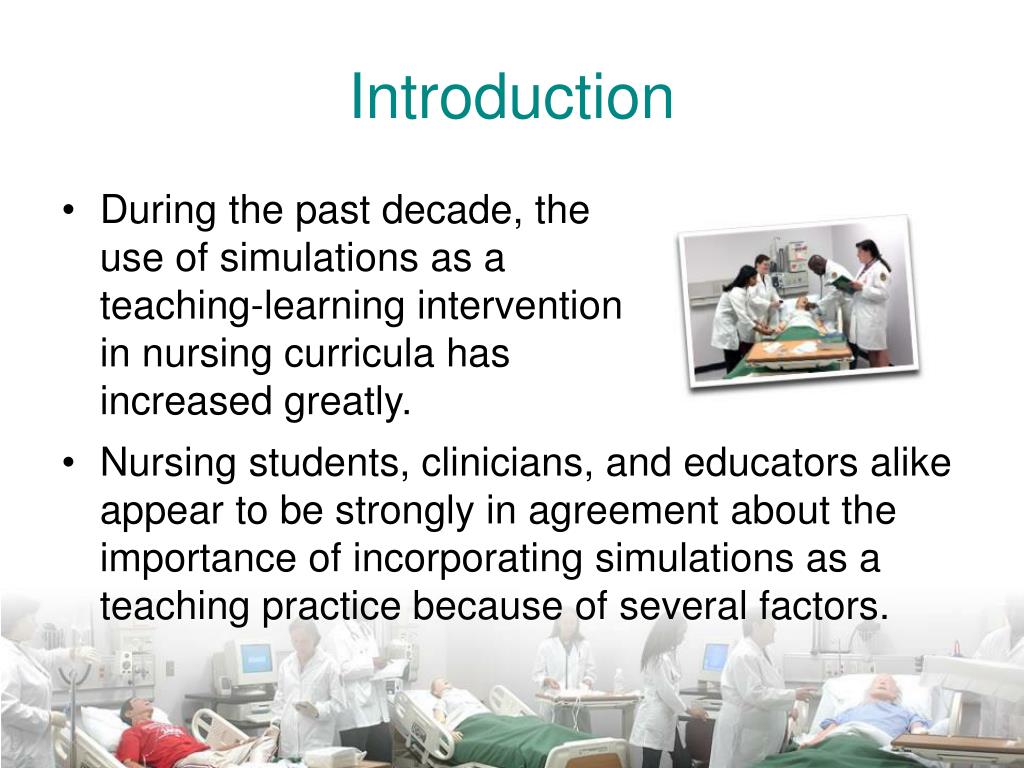 Introduction

• During the past decade, the use of simulations as a teaching-learning intervention in nursing curricula has increased greatly.

• Nursing students, clinicians, and educators alike appear to be strongly in agreement about the importance of incorporating simulations as a teaching practice because of several factors.